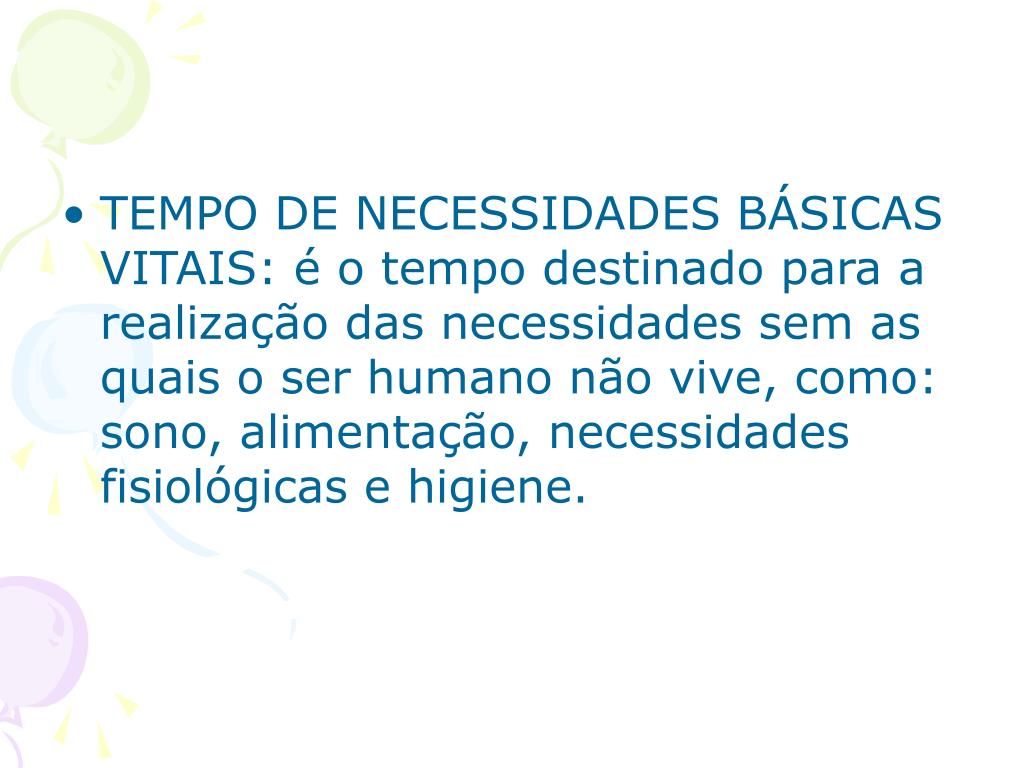 • TEMPO DE NECESSIDADES BÁSICAS VITAIS: é o tempo destinado para a realização das necessidades sem as quais o ser humano não vive, como: sono, alimentação, necessidades fisiológicas e higiene.